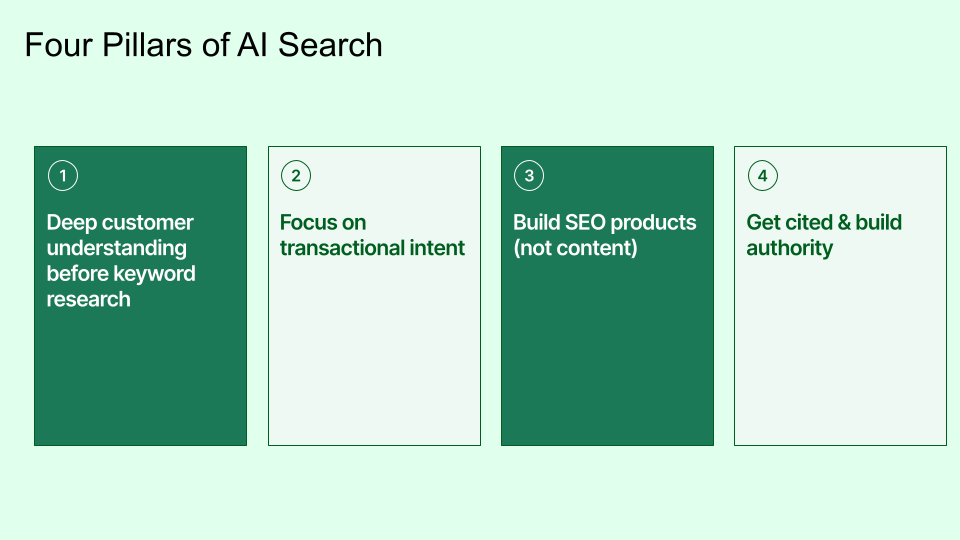 Four Pillars of AI Search

1

Deep customer understanding before keyword research

2

Focus on transactional intent

3

Build SEO products (not content)

4

Get cited & build authority